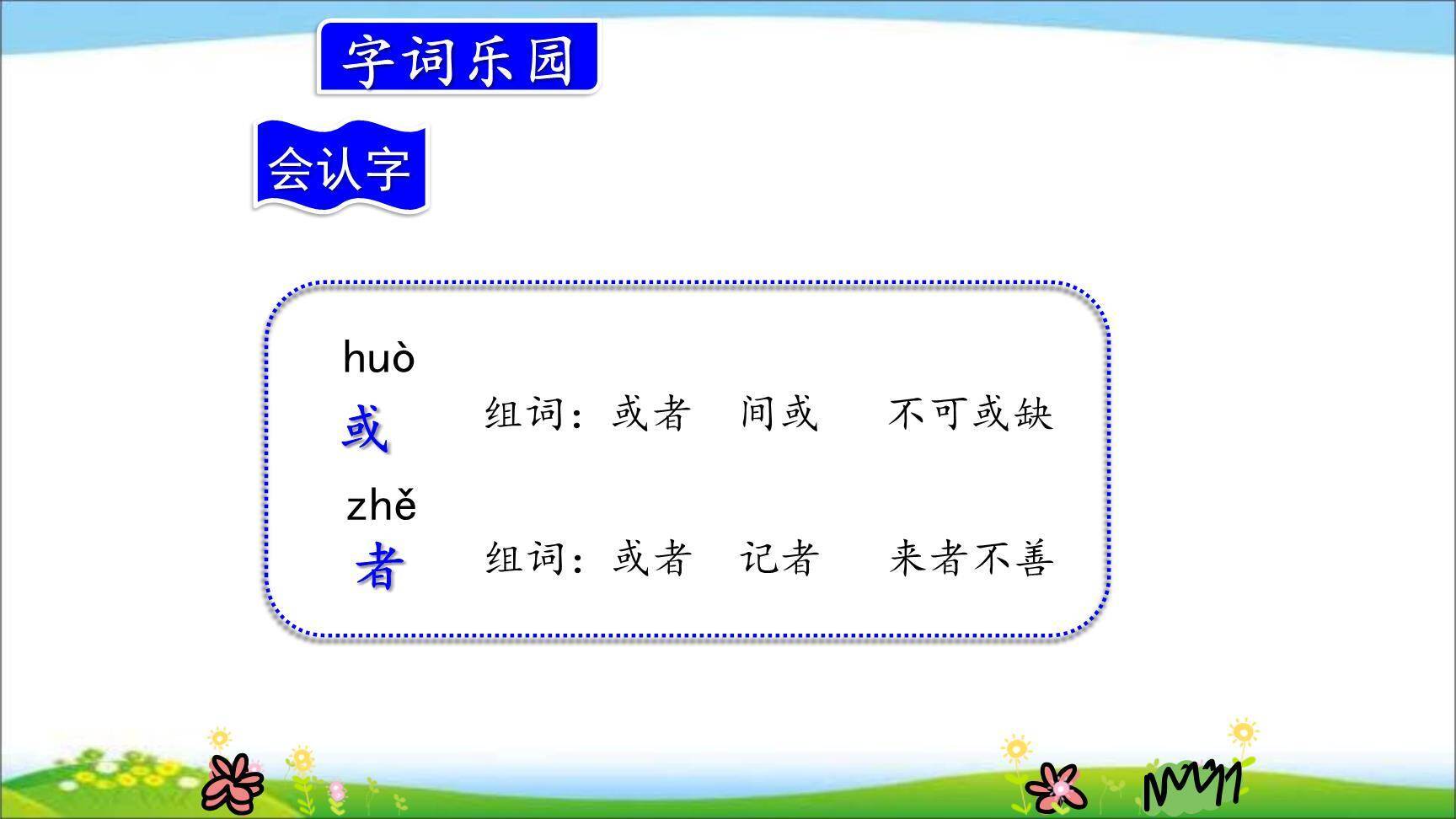 字词乐园

会认字

huò
或　组词：或者　间或　不可或缺

zhě
者　组词：或者　记者　来者不善